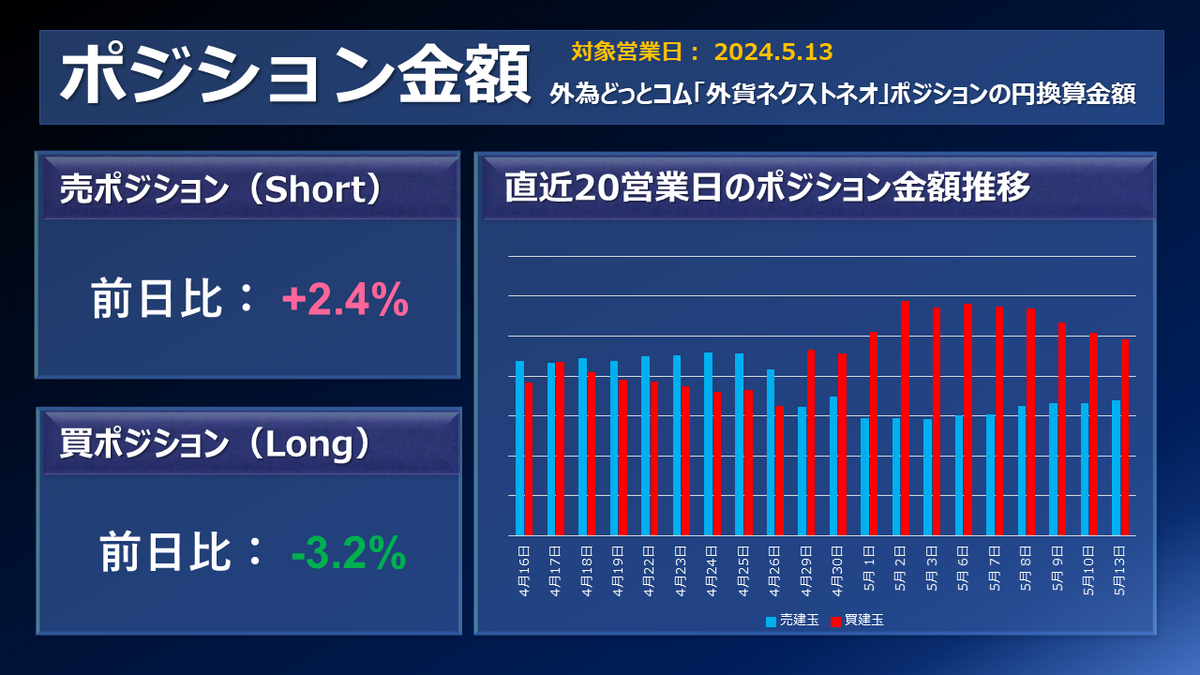 ポジション金額

対象営業日： 2024.5.13

外為どっとコム「外貨ネクストネオ」ポジションの円換算金額

売ポジション（Short）

前日比： +2.4%

買ポジション（Long）

前日比： -3.2%

直近20営業日のポジション金額推移

4月16日
4月17日
4月18日
4月19日
4月22日
4月23日
4月24日
4月25日
4月26日
4月29日
4月30日
5月 1日
5月 2日
5月 3日
5月 6日
5月 7日
5月 8日
5月 9日
5月10日
5月13日

売建玉 買建玉